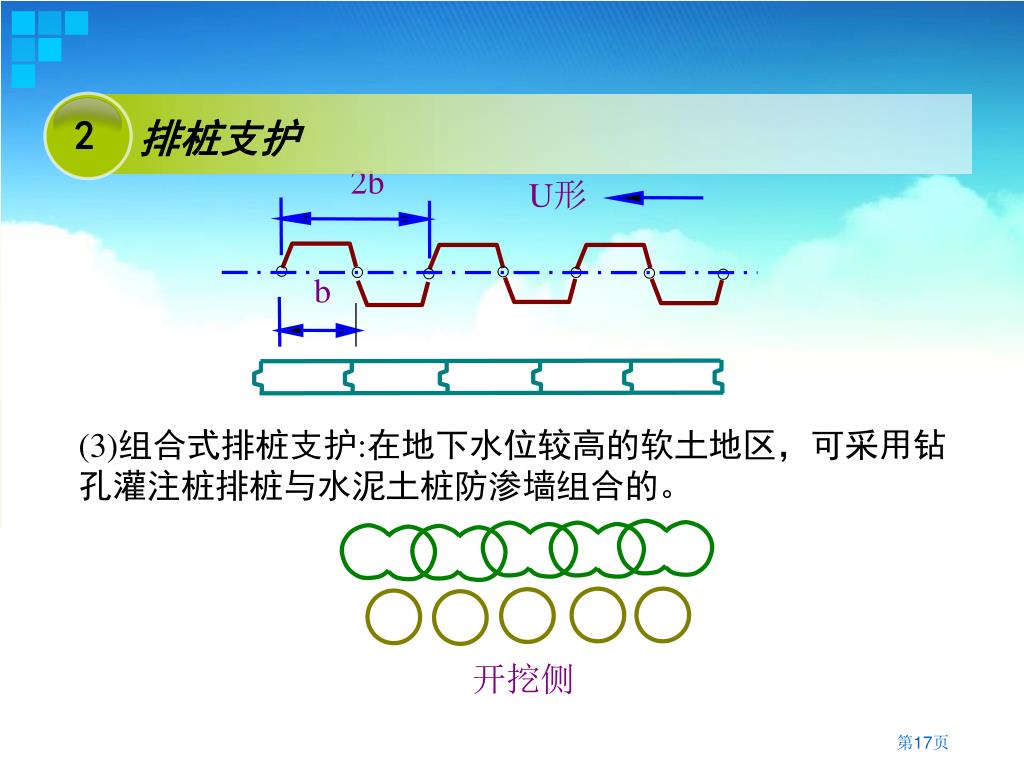 2 排桩支护

2b

U形

b

(3)组合式排桩支护:在地下水位较高的软土地区，可采用钻孔灌注桩排桩与水泥土桩防渗墙组合的。

开挖侧

第17页